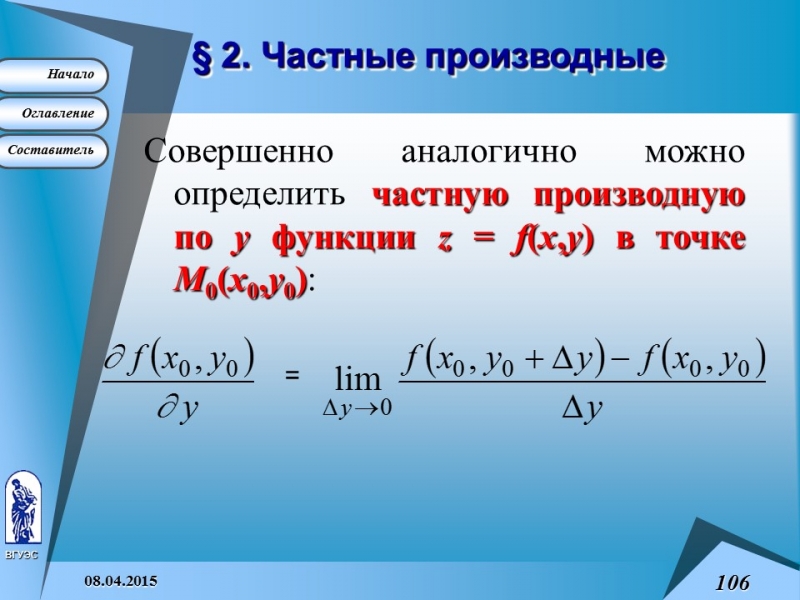 Начало

Оглавление

Составитель

§ 2. Частные производные

Совершенно аналогично можно определить частную производную по $y$ функции $z = f(x,y)$ в точке $M_0(x_0,y_0)$:

$\frac{\partial f(x_0, y_0)}{\partial y} = \lim_{\Delta y \to 0} \frac{f(x_0, y_0 + \Delta y) - f(x_0, y_0)}{\Delta y}$

ВГУЭС

08.04.2015

106